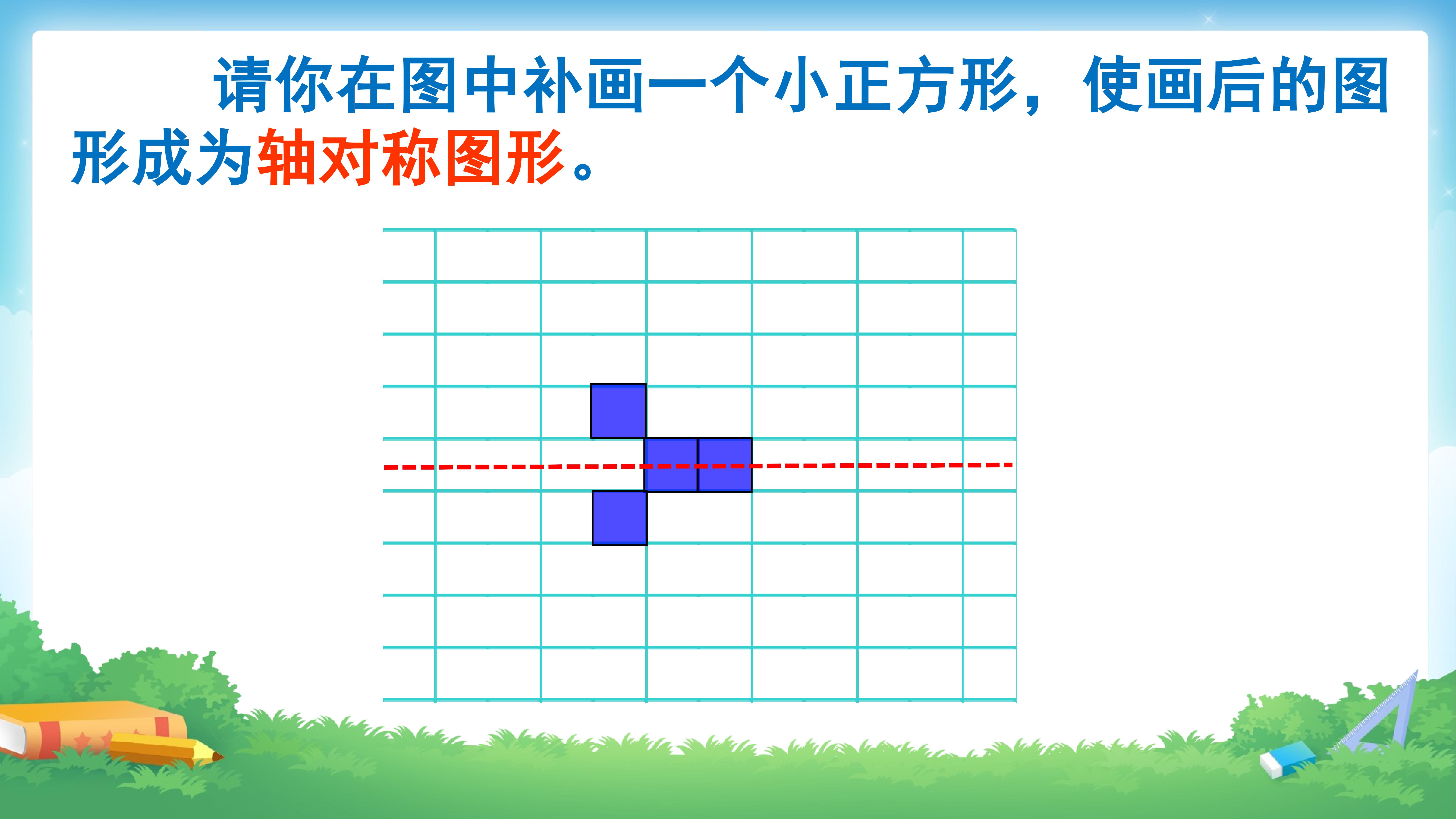 请你在图中补画一个小正方形，使画后的图形成为轴对称图形。